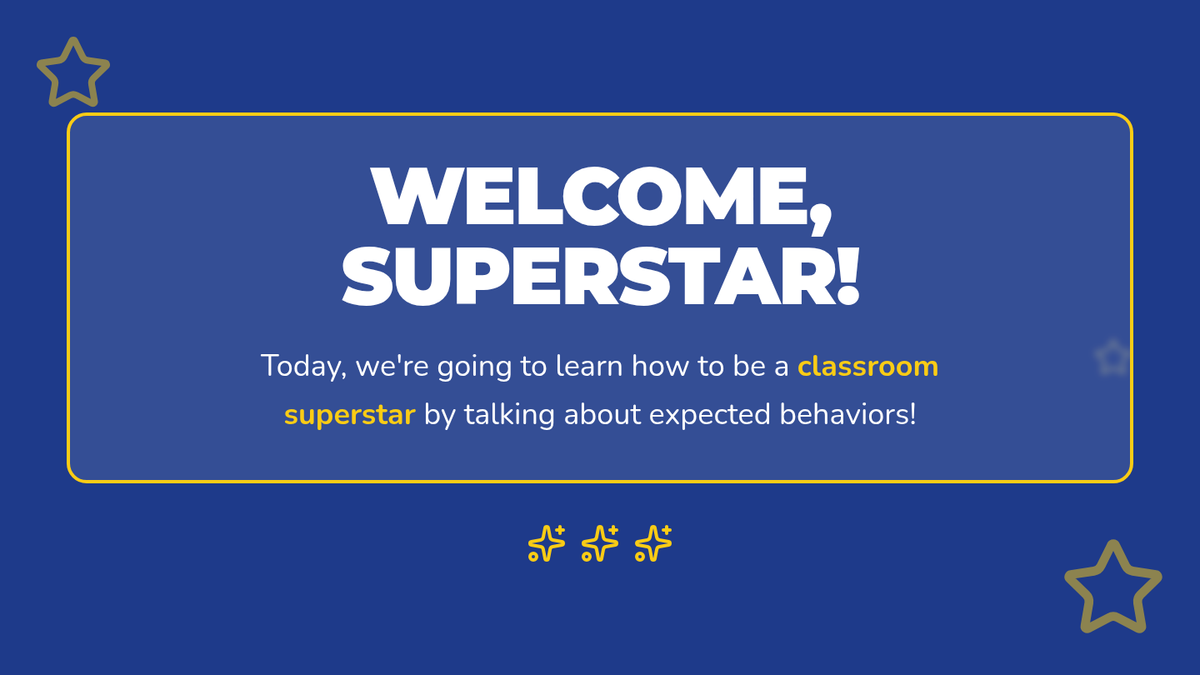 WELCOME, SUPERSTAR!

Today, we're going to learn how to be a classroom superstar by talking about expected behaviors!